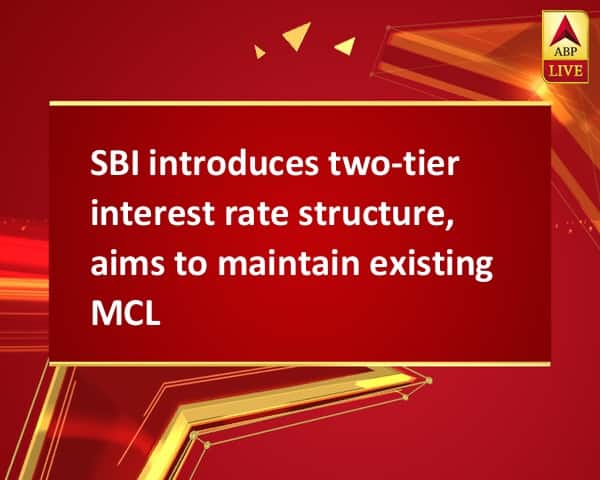 ABP
LIVE

SBI introduces two-tier interest rate structure, aims to maintain existing MCL